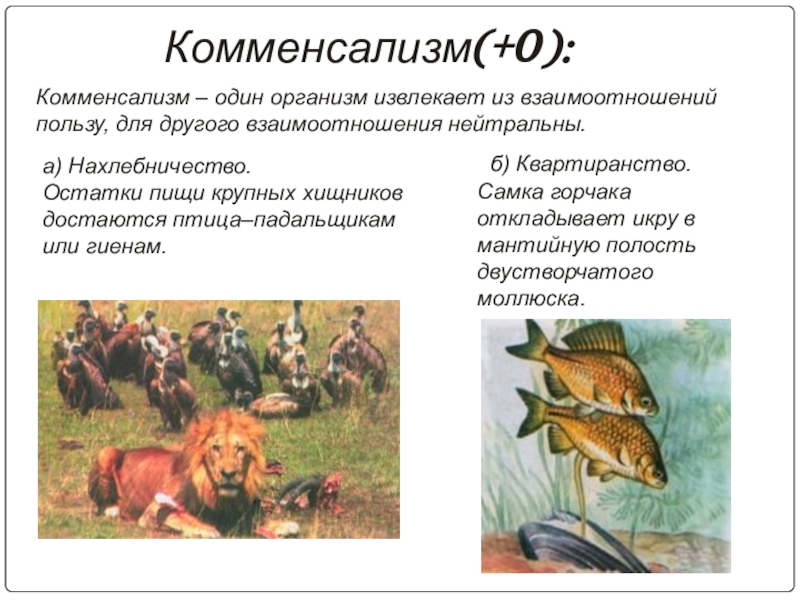 Комменсализм(+0):

Комменсализм – один организм извлекает из взаимоотношений пользу, для другого взаимоотношения нейтральны.

а) Нахлебничество.
Остатки пищи крупных хищников достаются птица–падальщикам или гиенам.

б) Квартиранство.
Самка горчака откладывает икру в мантийную полость двустворчатого моллюска.